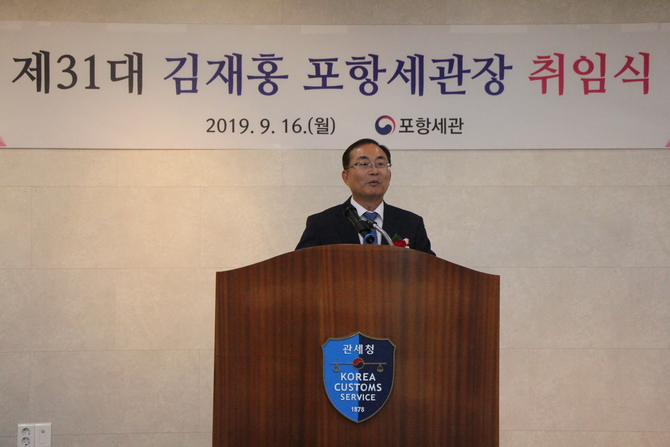 제31대 김재홍 포항세관장 취임식

2019. 9. 16.(월)

포항세관

관세청

KOREA CUSTOMS SERVICE

1878